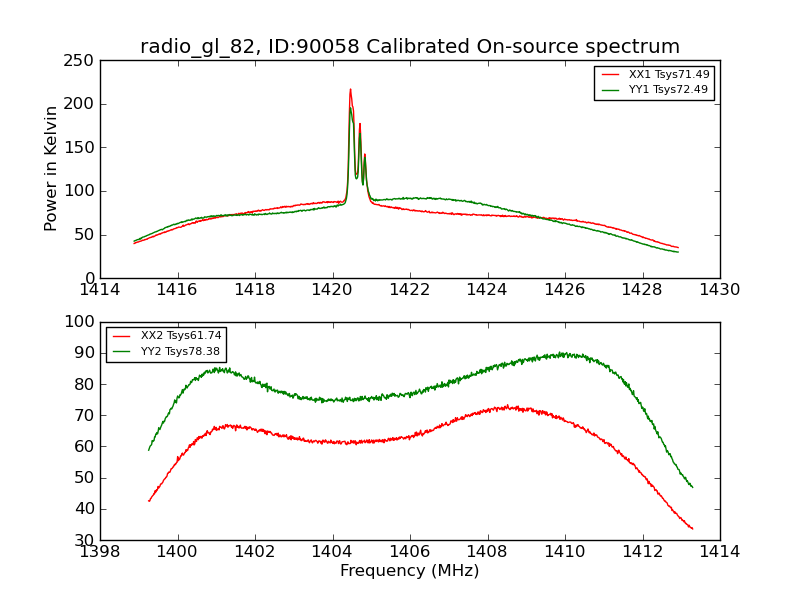 radio_gl_82, ID:90058 Calibrated On-source spectrum

XX1 Tsys71.49
YY1 Tsys72.49

Power in Kelvin

250
200
150
100
50
0

1414 1416 1418 1420 1422 1424 1426 1428 1430

XX2 Tsys61.74
YY2 Tsys78.38

100
90
80
70
60
50
40
30

1398 1400 1402 1404 1406 1408 1410 1412 1414

Frequency (MHz)